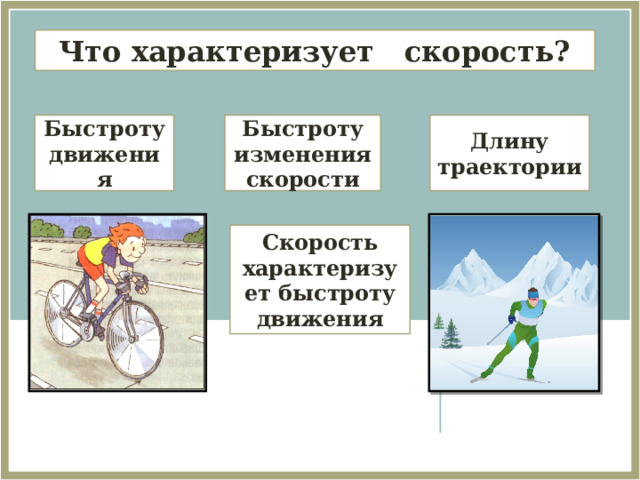 Что характеризует скорость?

Быстроту движения

Быстроту изменения скорости

Длину траектории

Скорость характеризует быстроту движения